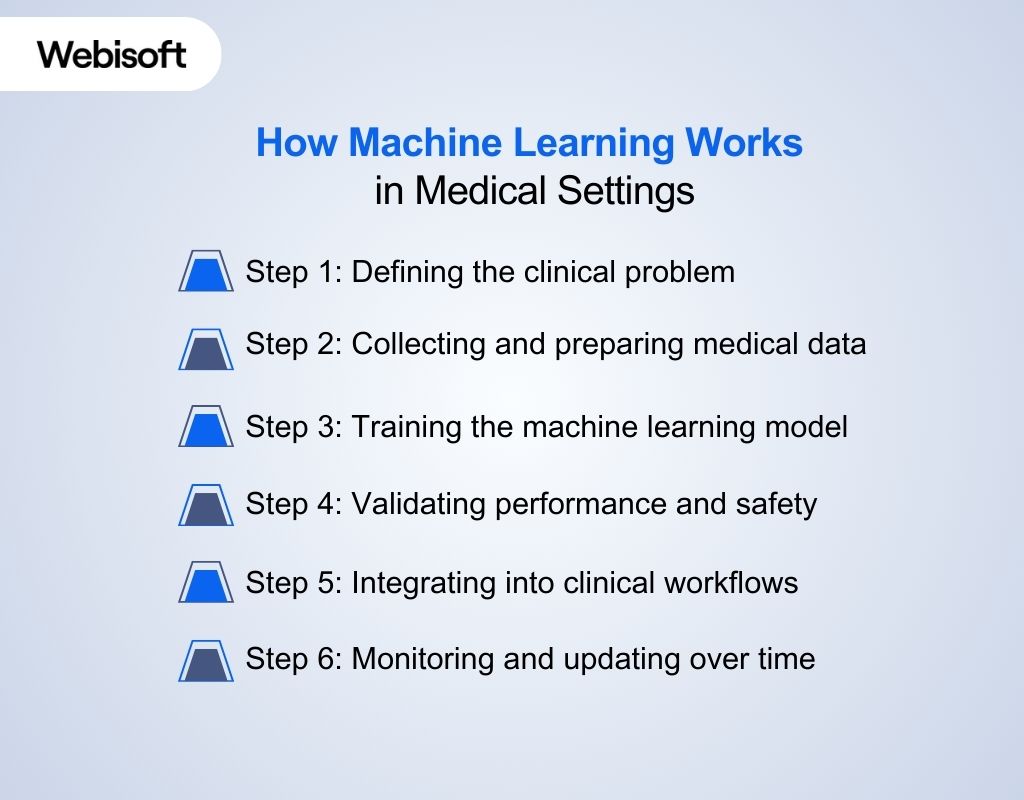 Webisoft

How Machine Learning Works
in Medical Settings

Step 1: Defining the clinical problem

Step 2: Collecting and preparing medical data

Step 3: Training the machine learning model

Step 4: Validating performance and safety

Step 5: Integrating into clinical workflows

Step 6: Monitoring and updating over time